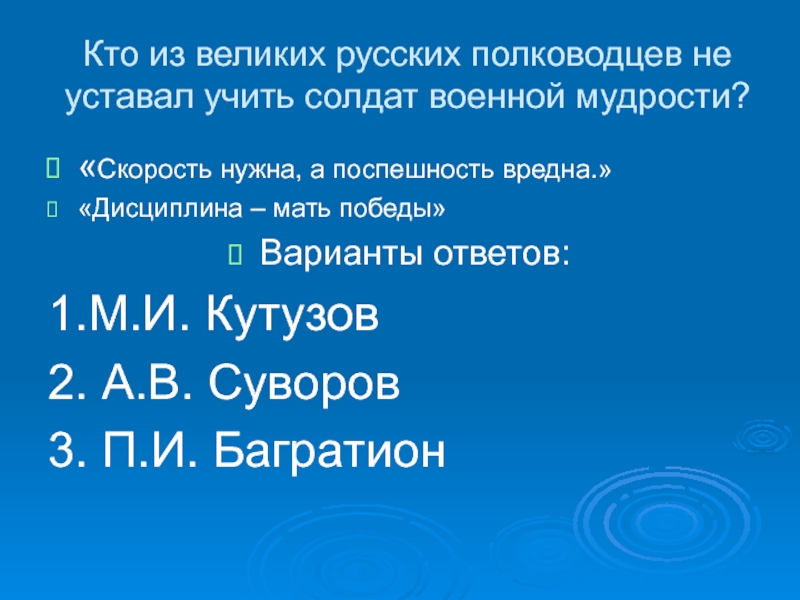 Кто из великих русских полководцев не уставал учить солдат военной мудрости?

«Скорость нужна, а поспешность вредна.»

«Дисциплина – мать победы»

Варианты ответов:

1.М.И. Кутузов

2. А.В. Суворов

3. П.И. Багратион